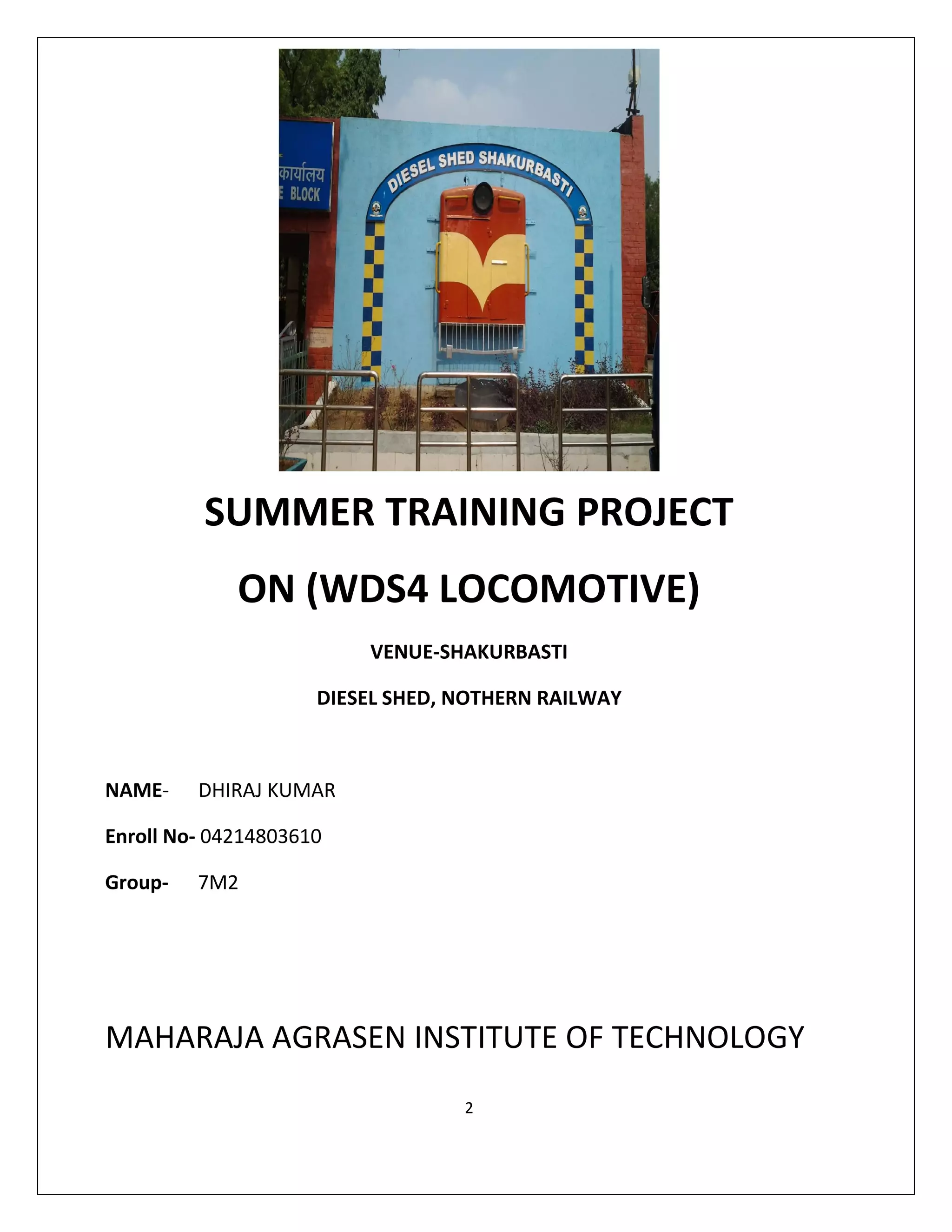 कार्यालय
E BLOCK

DIESEL SHED SHAKURBASTI

SUMMER TRAINING PROJECT

ON (WDS4 LOCOMOTIVE)

VENUE-SHAKURBASTI

DIESEL SHED, NOTHERN RAILWAY

NAME- DHIRAJ KUMAR

Enroll No- 04214803610

Group- 7M2

MAHARAJA AGRASEN INSTITUTE OF TECHNOLOGY

2